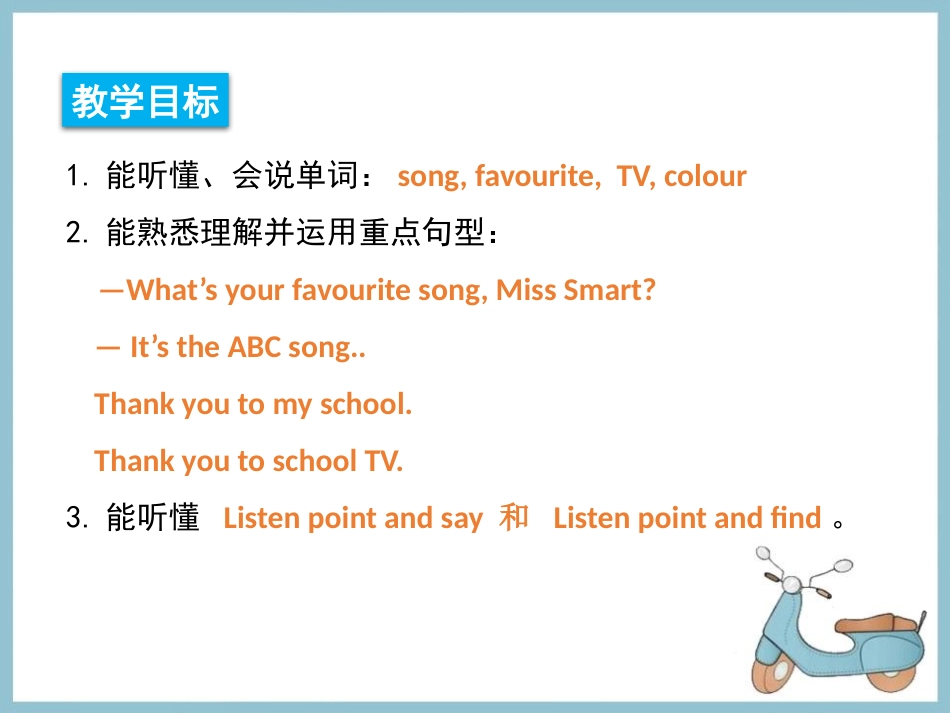 教学目标

1. 能听懂、会说单词： song, favourite, TV, colour

2. 能熟悉理解并运用重点句型：

—What’s your favourite song, Miss Smart?

— It’s the ABC song..

Thank you to my school.

Thank you to school TV.

3. 能听懂 Listen point and say 和 Listen point and find 。